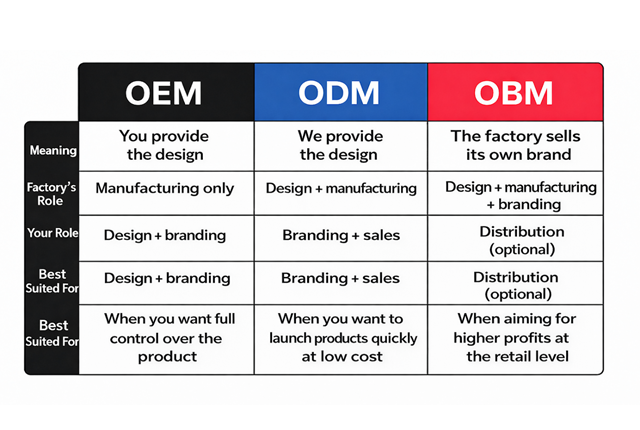 | | OEM | ODM | OBM |
|---|---|---|---|
| Meaning | You provide the design | We provide the design | The factory sells its own brand |
| Factory's Role | Manufacturing only | Design + manufacturing | Design + manufacturing + branding |
| Your Role | Design + branding | Branding + sales | Distribution (optional) |
| Best Suited For | Design + branding | Branding + sales | Distribution (optional) |
| Best Suited For | When you want full control over the product | When you want to launch products quickly at low cost | When aiming for higher profits at the retail level |